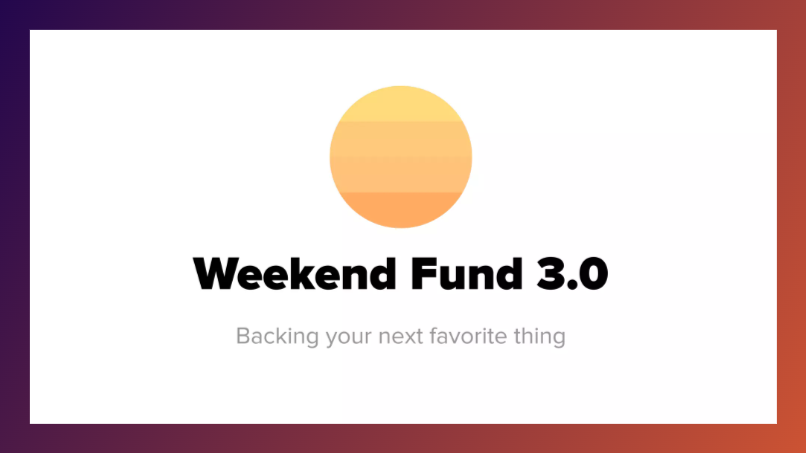 Weekend Fund 3.0

Backing your next favorite thing